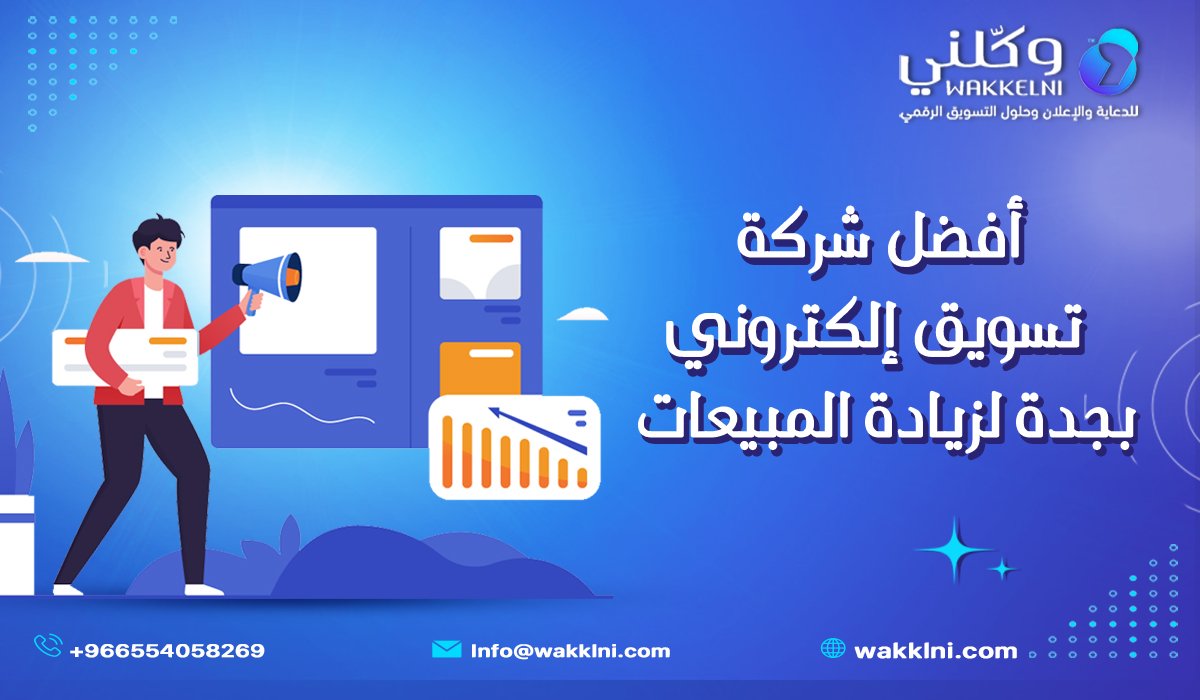 وكّلني
WAKKELNI
للدعاية والإعلان وحلول التسويق الرقمي

أفضل شركة
تسويق إلكتروني
بجدة لزيادة المبيعات

+966554058269
Info@wakklni.com
wakklni.com